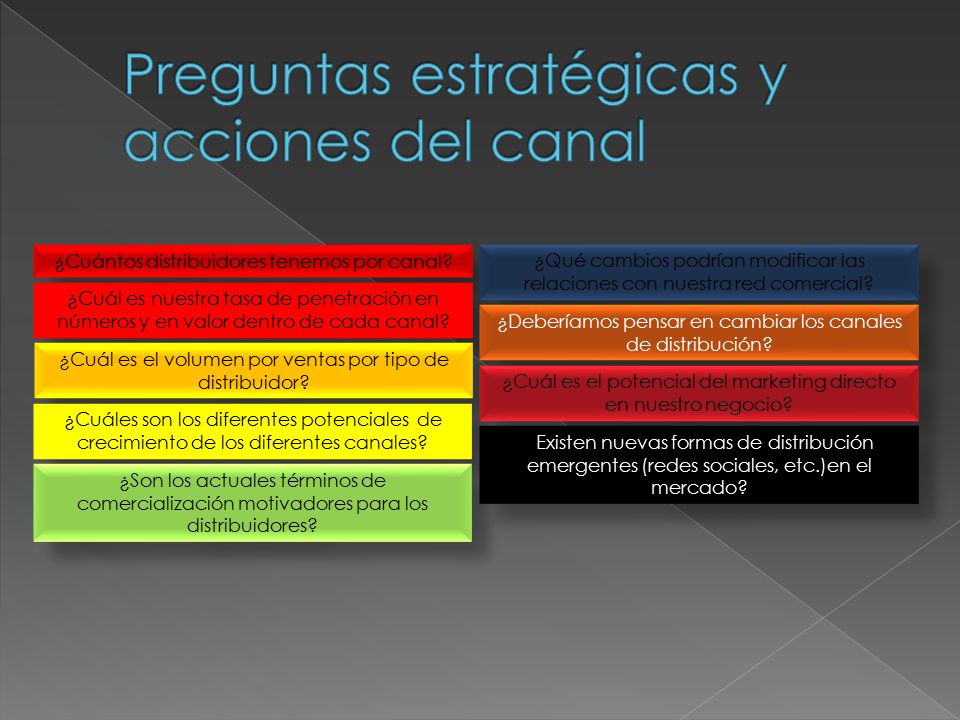 Preguntas estratégicas y acciones del canal

¿Cuántos distribuidores tenemos por canal?

¿Cuál es nuestra tasa de penetración en números y en valor dentro de cada canal?

¿Cuál es el volumen por ventas por tipo de distribuidor?

¿Cuáles son los diferentes potenciales de crecimiento de los diferentes canales?

¿Son los actuales términos de comercialización motivadores para los distribuidores?

¿Qué cambios podrían modificar las relaciones con nuestra red comercial?

¿Deberíamos pensar en cambiar los canales de distribución?

¿Cuál es el potencial del marketing directo en nuestro negocio?

Existen nuevas formas de distribución emergentes (redes sociales, etc.)en el mercado?